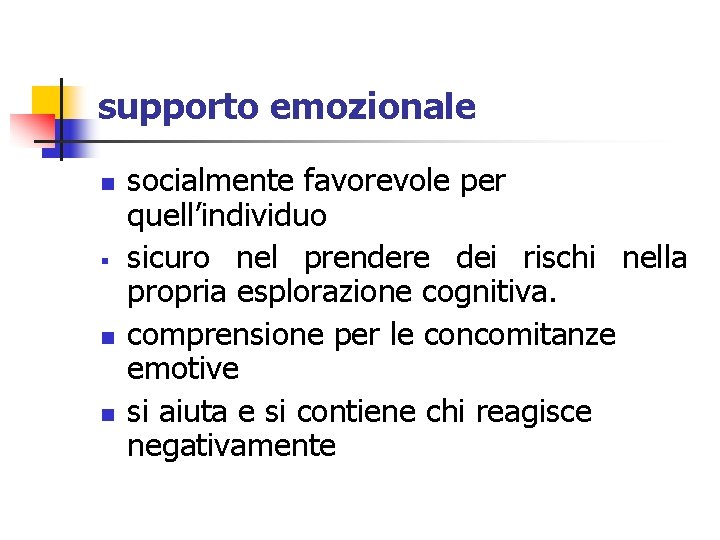 supporto emozionale

- socialmente favorevole per quell’individuo
- sicuro nel prendere dei rischi nella propria esplorazione cognitiva.
- comprensione per le concomitanze emotive
- si aiuta e si contiene chi reagisce negativamente